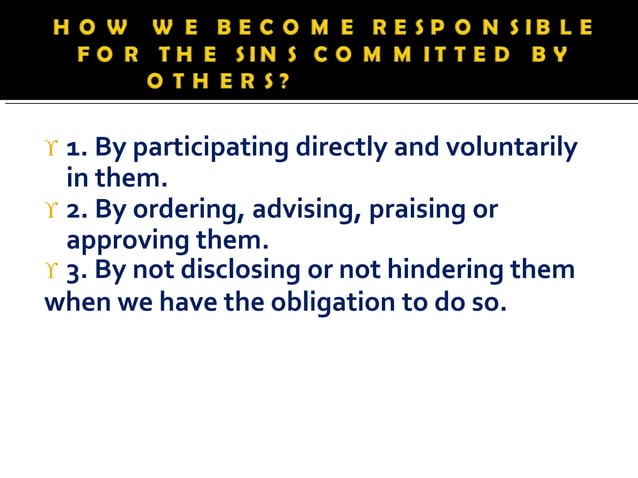 HOW WE BECOME RESPONSIBLE FOR THE SINS COMMITTED BY OTHERS?

ϒ 1. By participating directly and voluntarily in them.
ϒ 2. By ordering, advising, praising or approving them.
ϒ 3. By not disclosing or not hindering them when we have the obligation to do so.